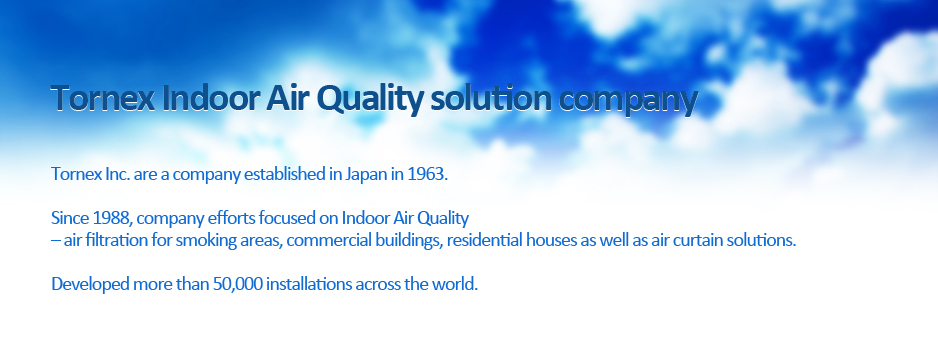 Tornex Indoor Air Quality solution company

Tornex Inc. are a company established in Japan in 1963.

Since 1988, company efforts focused on Indoor Air Quality
– air filtration for smoking areas, commercial buildings, residential houses as well as air curtain solutions.

Developed more than 50,000 installations across the world.